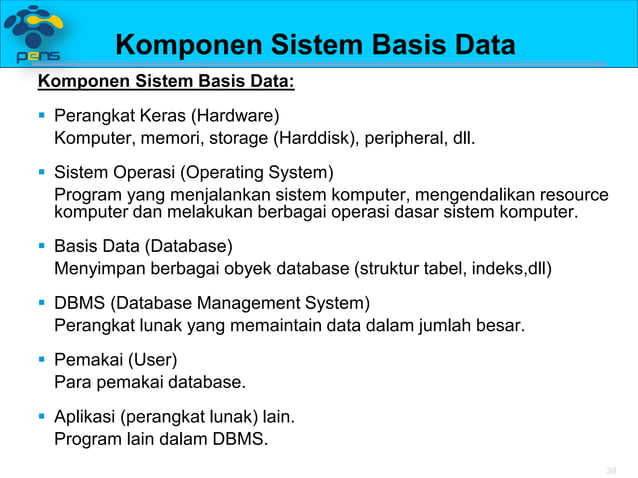 pens

Komponen Sistem Basis Data

Komponen Sistem Basis Data:

▪ Perangkat Keras (Hardware)
Komputer, memori, storage (Harddisk), peripheral, dll.

▪ Sistem Operasi (Operating System)
Program yang menjalankan sistem komputer, mengendalikan resource komputer dan melakukan berbagai operasi dasar sistem komputer.

▪ Basis Data (Database)
Menyimpan berbagai obyek database (struktur tabel, indeks,dll)

▪ DBMS (Database Management System)
Perangkat lunak yang memaintain data dalam jumlah besar.

▪ Pemakai (User)
Para pemakai database.

▪ Aplikasi (perangkat lunak) lain.
Program lain dalam DBMS.

38